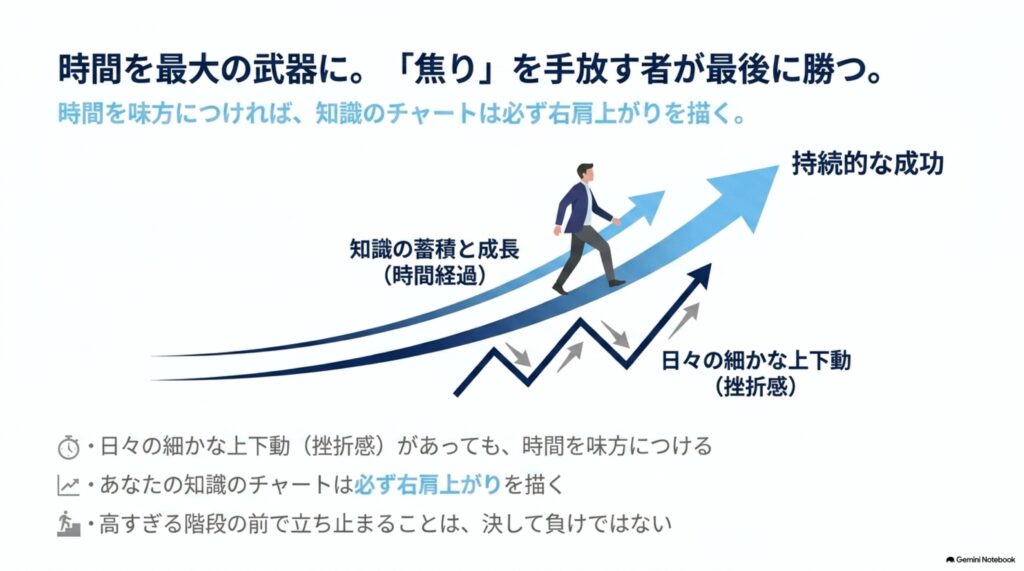 時間を最大の武器に。「焦り」を手放す者が最後に勝つ。

時間を味方につければ、知識のチャートは必ず右肩上がりを描く。

持続的な成功

知識の蓄積と成長
（時間経過）

日々の細かな上下動
（挫折感）

・日々の細かな上下動（挫折感）があっても、時間を味方につける

・あなたの知識のチャートは必ず右肩上がりを描く

・高すぎる階段の前で立ち止まることは、決して負けではない

Gemini Notebook